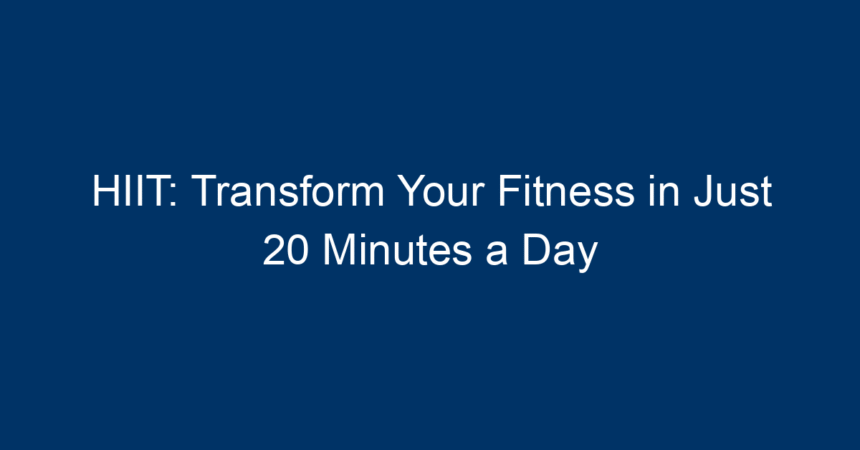 HIIT: Transform Your Fitness in Just 20 Minutes a Day